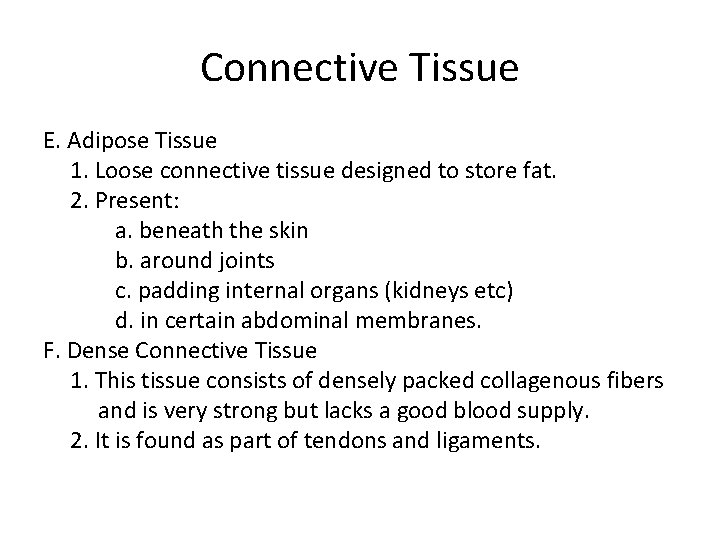 Connective Tissue

E. Adipose Tissue
1. Loose connective tissue designed to store fat.
2. Present:
a. beneath the skin
b. around joints
c. padding internal organs (kidneys etc)
d. in certain abdominal membranes.
F. Dense Connective Tissue
1. This tissue consists of densely packed collagenous fibers and is very strong but lacks a good blood supply.
2. It is found as part of tendons and ligaments.